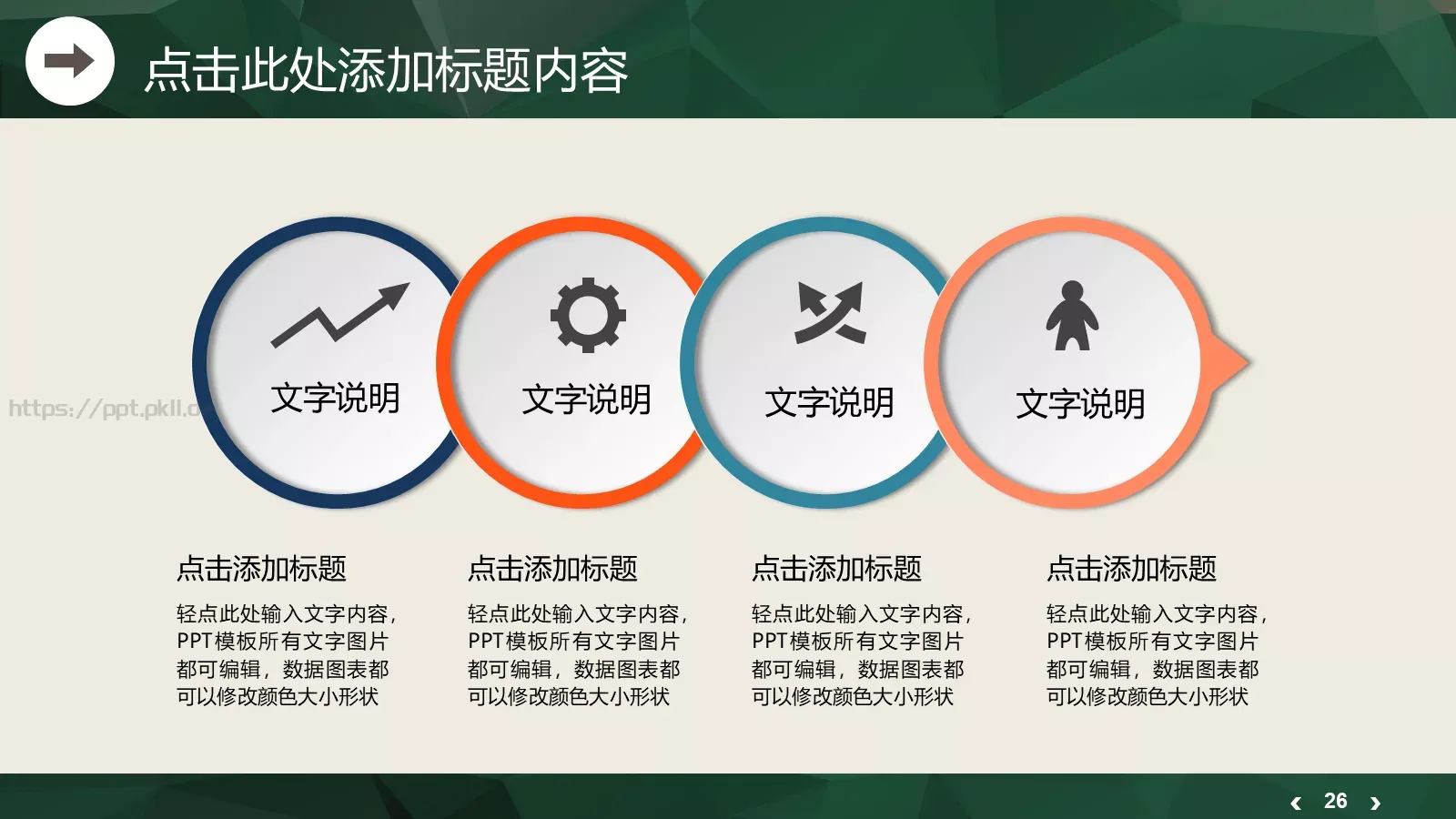 点击此处添加标题内容

https://ppt.pkll.c

文字说明

文字说明

文字说明

文字说明

点击添加标题

轻点此处输入文字内容，PPT模板所有文字图片都可编辑，数据图表都可以修改颜色大小形状

点击添加标题

轻点此处输入文字内容，PPT模板所有文字图片都可编辑，数据图表都可以修改颜色大小形状

点击添加标题

轻点此处输入文字内容，PPT模板所有文字图片都可编辑，数据图表都可以修改颜色大小形状

点击添加标题

轻点此处输入文字内容，PPT模板所有文字图片都可编辑，数据图表都可以修改颜色大小形状

‹ 26 ›